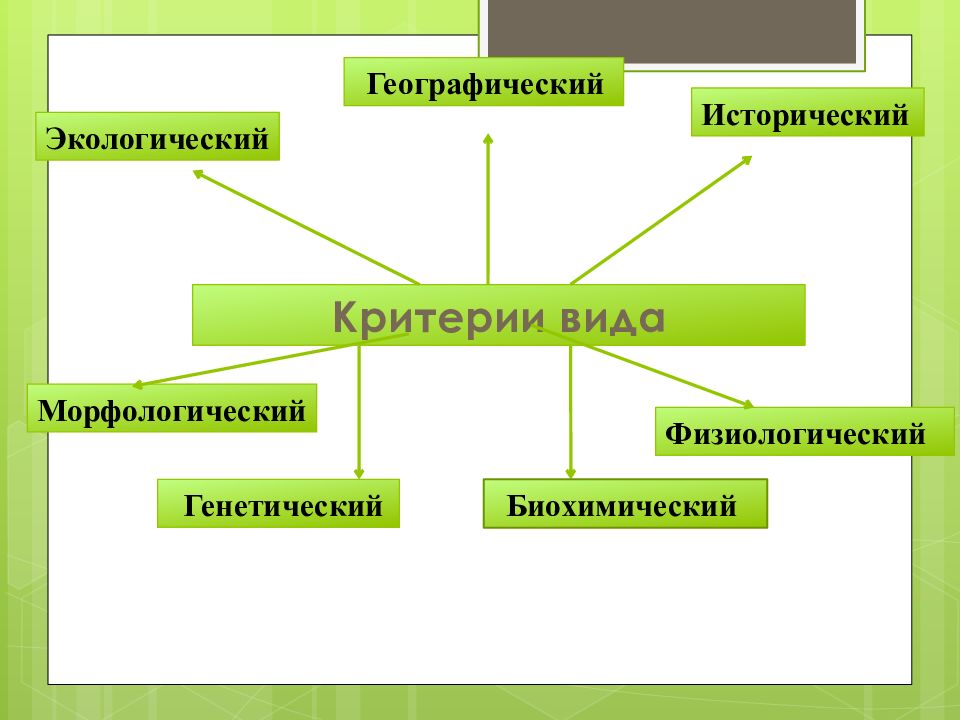 Географический

Экологический

Исторический

Критерии вида

Морфологический

Физиологический

Генетический

Биохимический